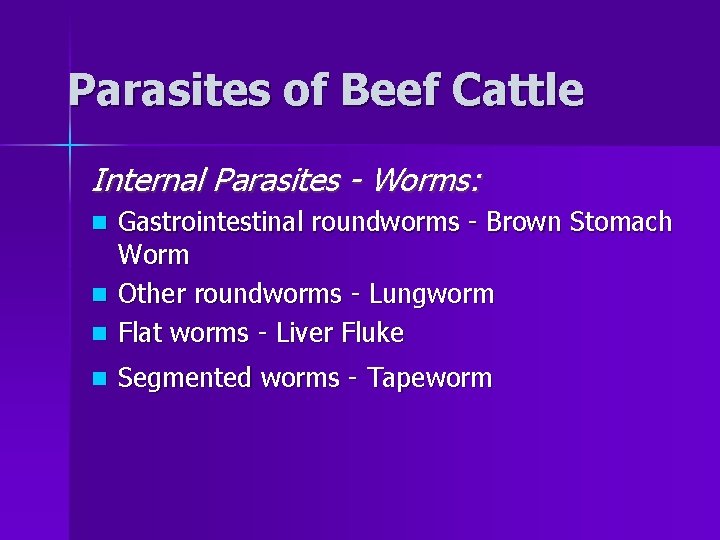 Parasites of Beef Cattle

Internal Parasites - Worms:

- Gastrointestinal roundworms - Brown Stomach Worm
- Other roundworms - Lungworm
- Flat worms - Liver Fluke
- Segmented worms - Tapeworm